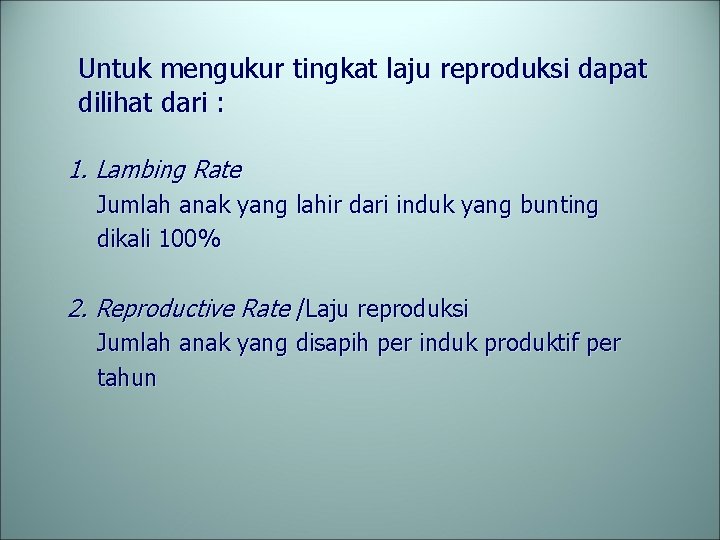 Untuk mengukur tingkat laju reproduksi dapat dilihat dari :

1. Lambing Rate
Jumlah anak yang lahir dari induk yang bunting dikali 100%

2. Reproductive Rate /Laju reproduksi
Jumlah anak yang disapih per induk produktif per tahun